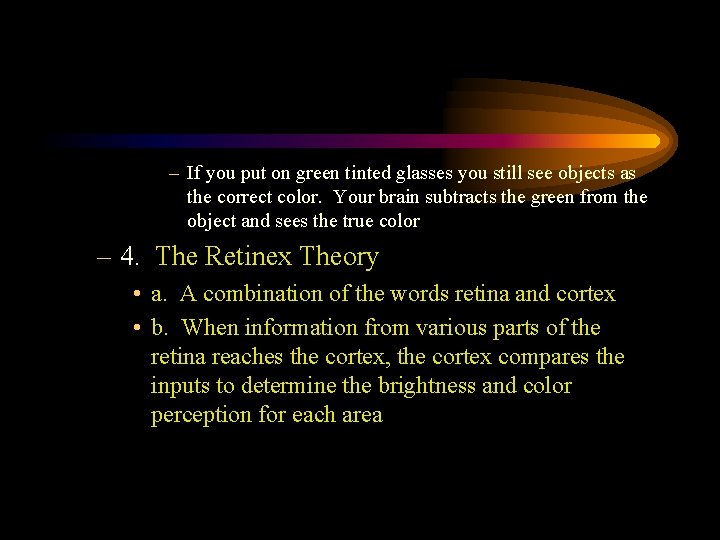 – If you put on green tinted glasses you still see objects as the correct color. Your brain subtracts the green from the object and sees the true color

– 4. The Retinex Theory

• a. A combination of the words retina and cortex

• b. When information from various parts of the retina reaches the cortex, the cortex compares the inputs to determine the brightness and color perception for each area